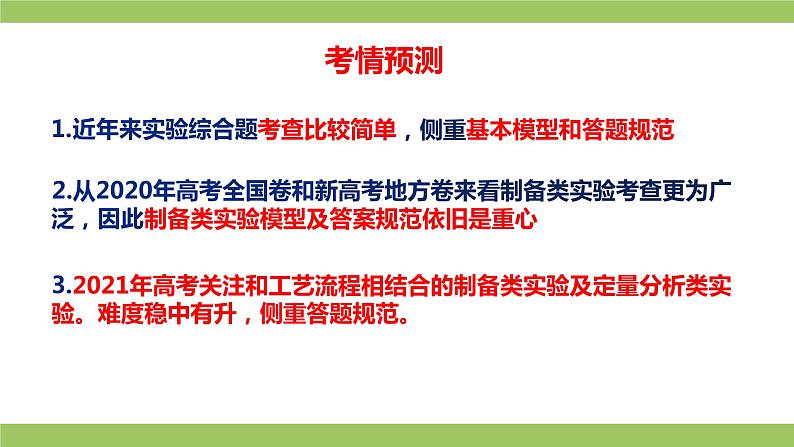 考情预测

1.近年来实验综合题考查比较简单，侧重基本模型和答题规范

2.从2020年高考全国卷和新高考地方卷来看制备类实验考查更为广泛，因此制备类实验模型及答案规范依旧是重心

3.2021年高考关注和工艺流程相结合的制备类实验及定量分析类实验。难度稳中有升，侧重答题规范。